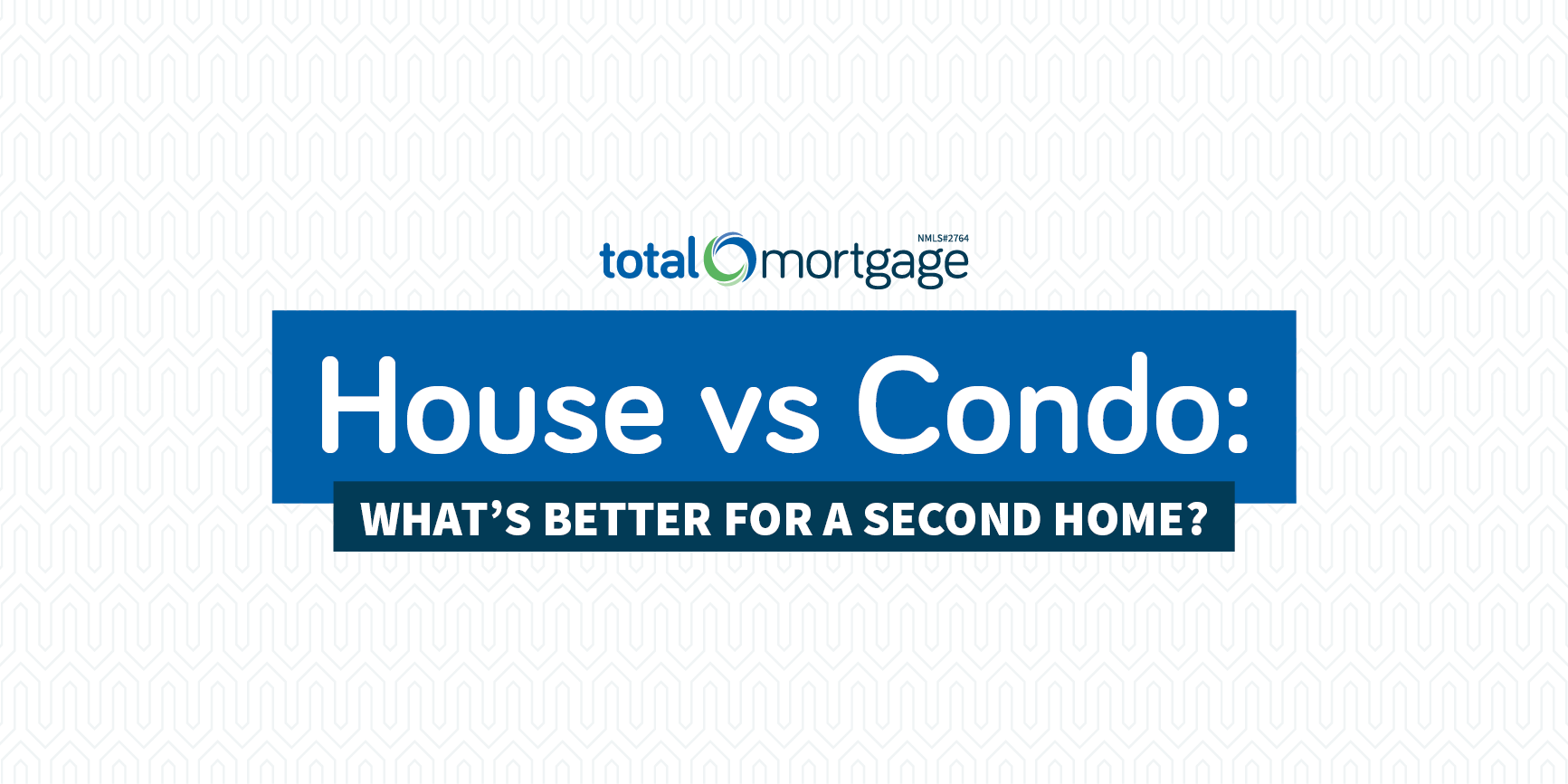 total mortgage NMLS#2764

House vs Condo:

WHAT'S BETTER FOR A SECOND HOME?